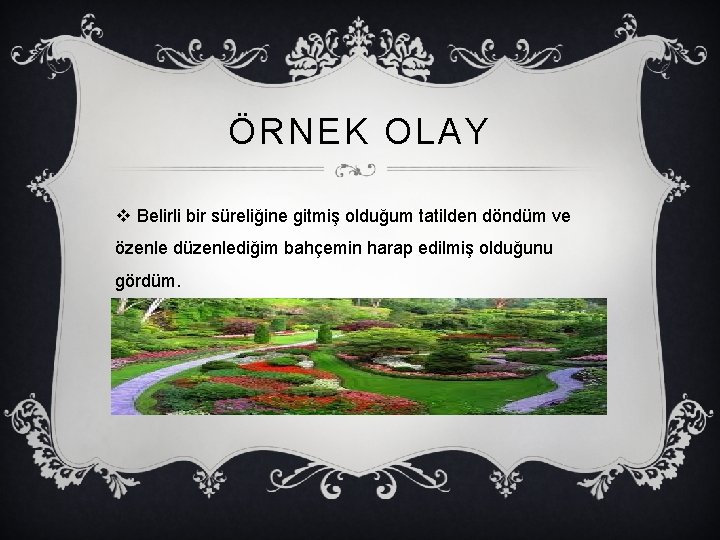 ÖRNEK OLAY

❖ Belirli bir süreliğine gitmiş olduğum tatilden döndüm ve özenle düzenlediğim bahçemin harap edilmiş olduğunu gördüm.